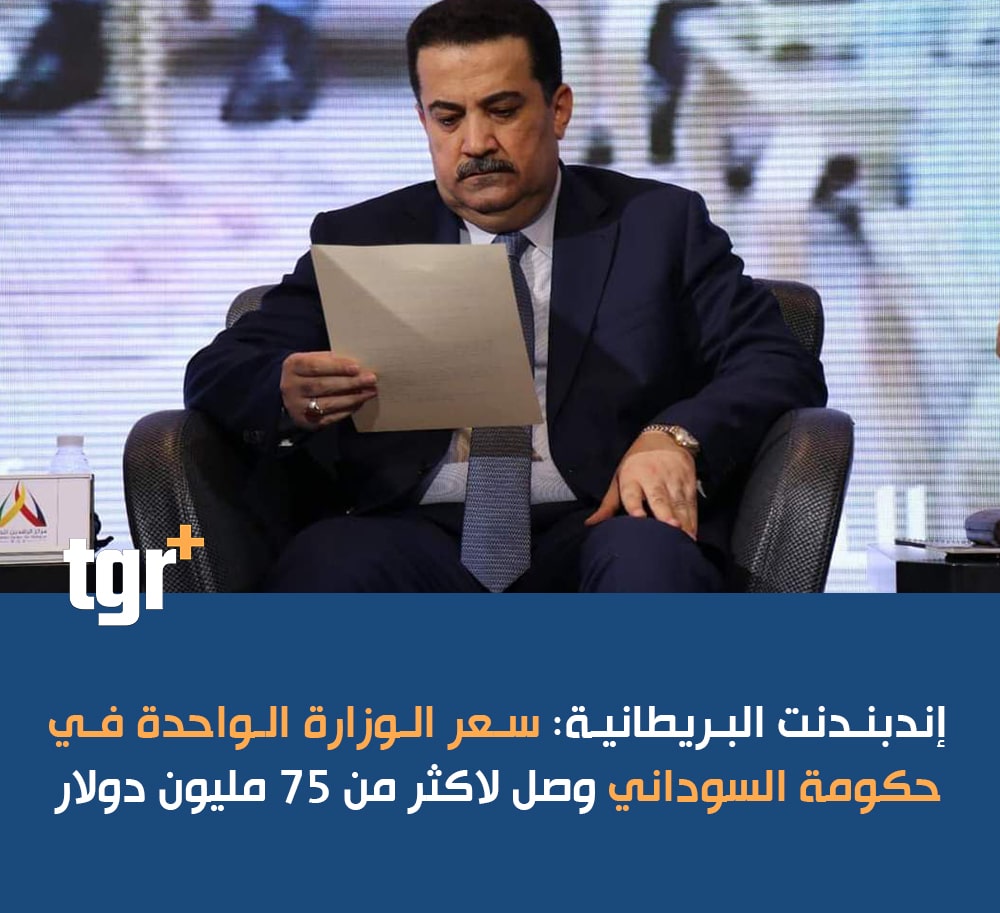 tgr+

إندبندنت البريطانية: سعر الوزارة الواحدة في حكومة السوداني وصل لاكثر من 75 مليون دولار